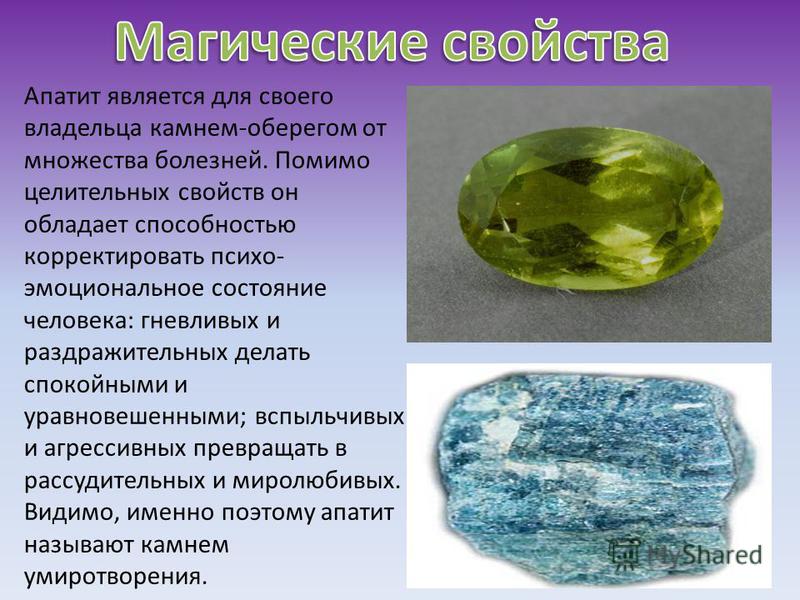 Магические свойства

Апатит является для своего владельца камнем-оберегом от множества болезней. Помимо целительных свойств он обладает способностью корректировать психо-эмоциональное состояние человека: гневливых и раздражительных делать спокойными и уравновешенными; вспыльчивых и агрессивных превращать в рассудительных и миролюбивых. Видимо, именно поэтому апатит называют камнем умиротворения.

MyShared